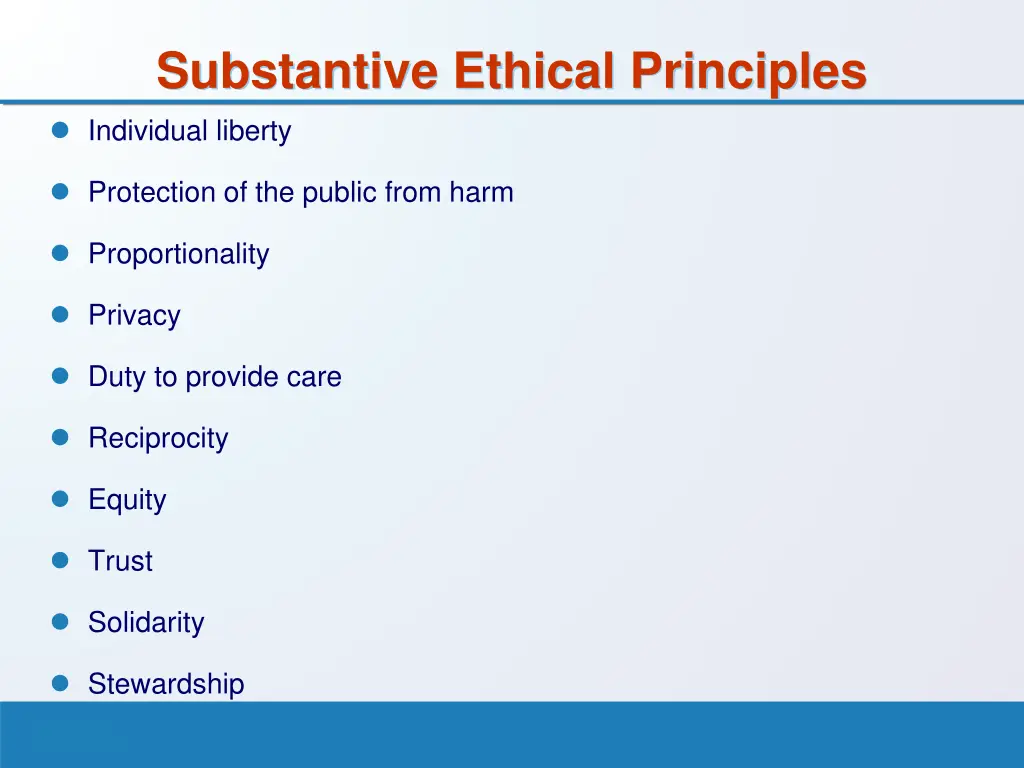 Substantive Ethical Principles

Individual liberty

Protection of the public from harm

Proportionality

Privacy

Duty to provide care

Reciprocity

Equity

Trust

Solidarity

Stewardship